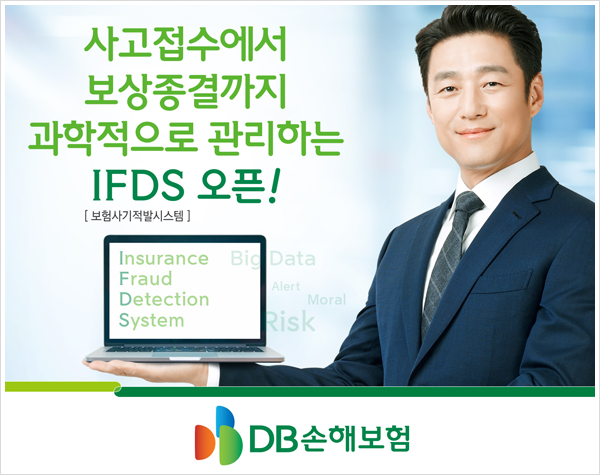 사고접수에서 보상종결까지 과학적으로 관리하는 IFDS 오픈!

[ 보험사기적발시스템 ]

Insurance Fraud Detection System

Big Data

Alert

Moral

Risk

DB손해보험